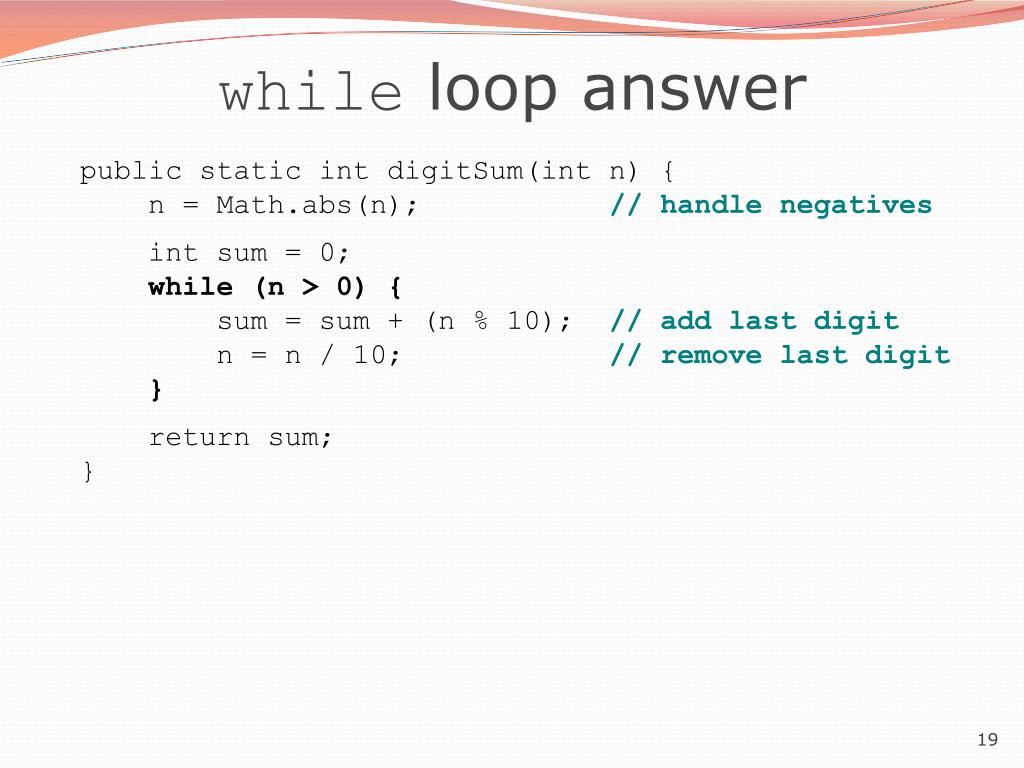 while loop answer

public static int digitSum(int n) {
    n = Math.abs(n);            // handle negatives

    int sum = 0;
    while (n > 0) {
        sum = sum + (n % 10);   // add last digit
        n = n / 10;             // remove last digit
    }

    return sum;
}

19